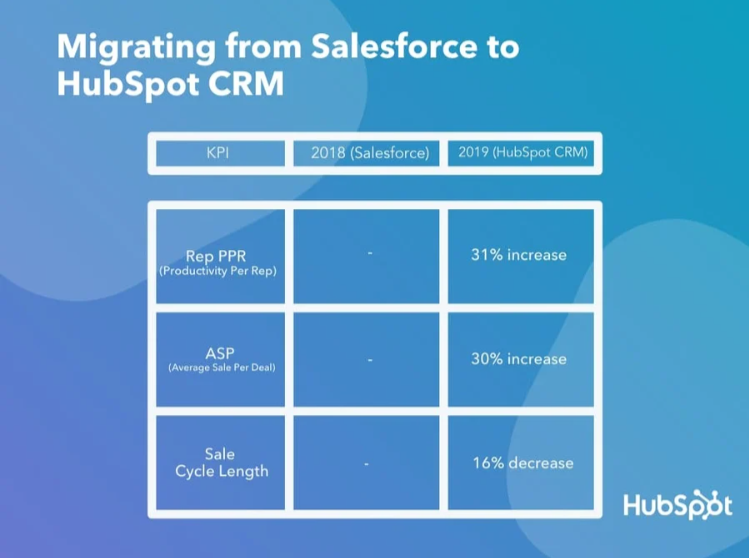 Migrating from Salesforce to HubSpot CRM

| KPI | 2018 (Salesforce) | 2019 (HubSpot CRM) |
|---|---|---|
| Rep PPR (Productivity Per Rep) | - | 31% increase |
| ASP (Average Sale Per Deal) | - | 30% increase |
| Sale Cycle Length | - | 16% decrease |

HubSpot